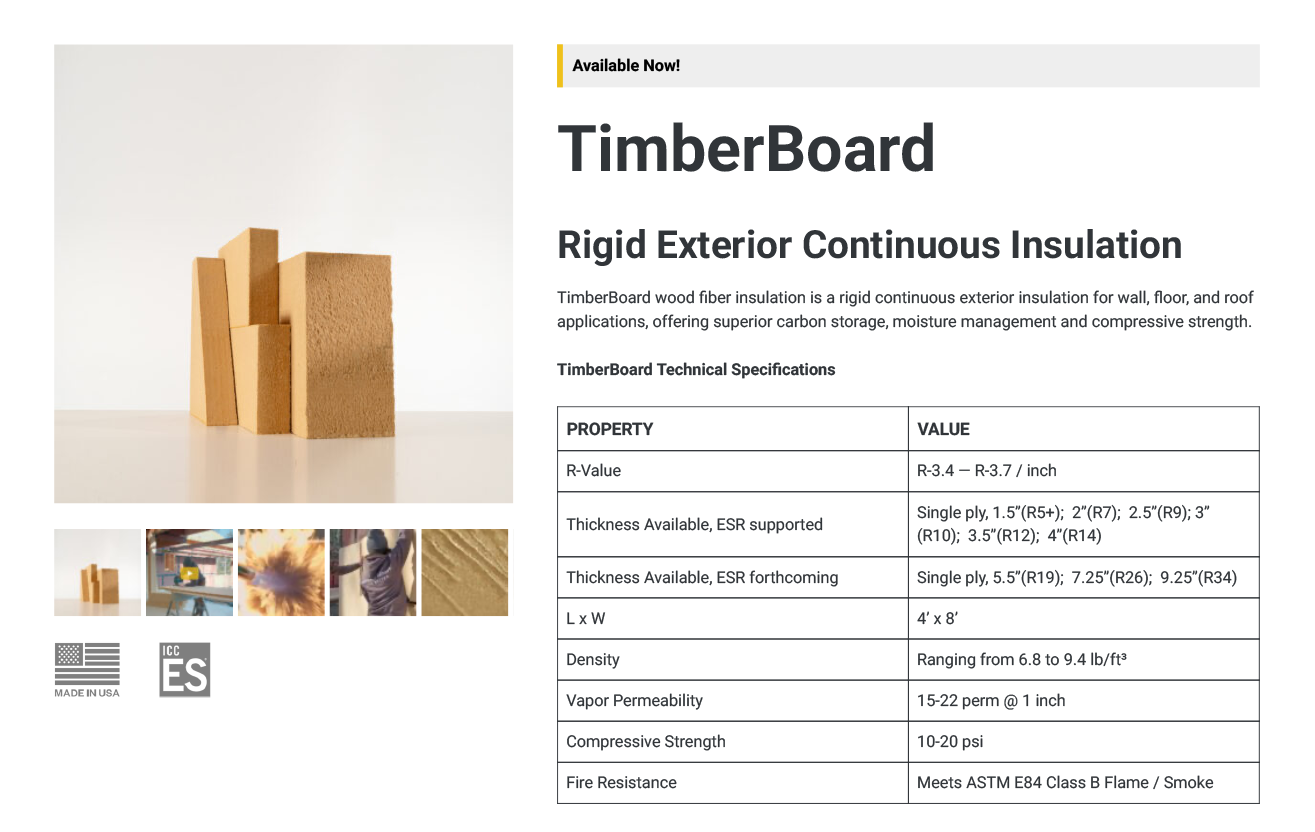 MADE IN USA

ICC ES

Available Now!

TimberBoard

Rigid Exterior Continuous Insulation

TimberBoard wood fiber insulation is a rigid continuous exterior insulation for wall, floor, and roof applications, offering superior carbon storage, moisture management and compressive strength.

TimberBoard Technical Specifications

| PROPERTY | VALUE |
|---|---|
| R-Value | R-3.4 — R-3.7 / inch |
| Thickness Available, ESR supported | Single ply, 1.5"(R5+); 2"(R7); 2.5"(R9); 3"(R10); 3.5"(R12); 4"(R14) |
| Thickness Available, ESR forthcoming | Single ply, 5.5"(R19); 7.25"(R26); 9.25"(R34) |
| L x W | 4' x 8' |
| Density | Ranging from 6.8 to 9.4 lb/ft³ |
| Vapor Permeability | 15-22 perm @ 1 inch |
| Compressive Strength | 10-20 psi |
| Fire Resistance | Meets ASTM E84 Class B Flame / Smoke |